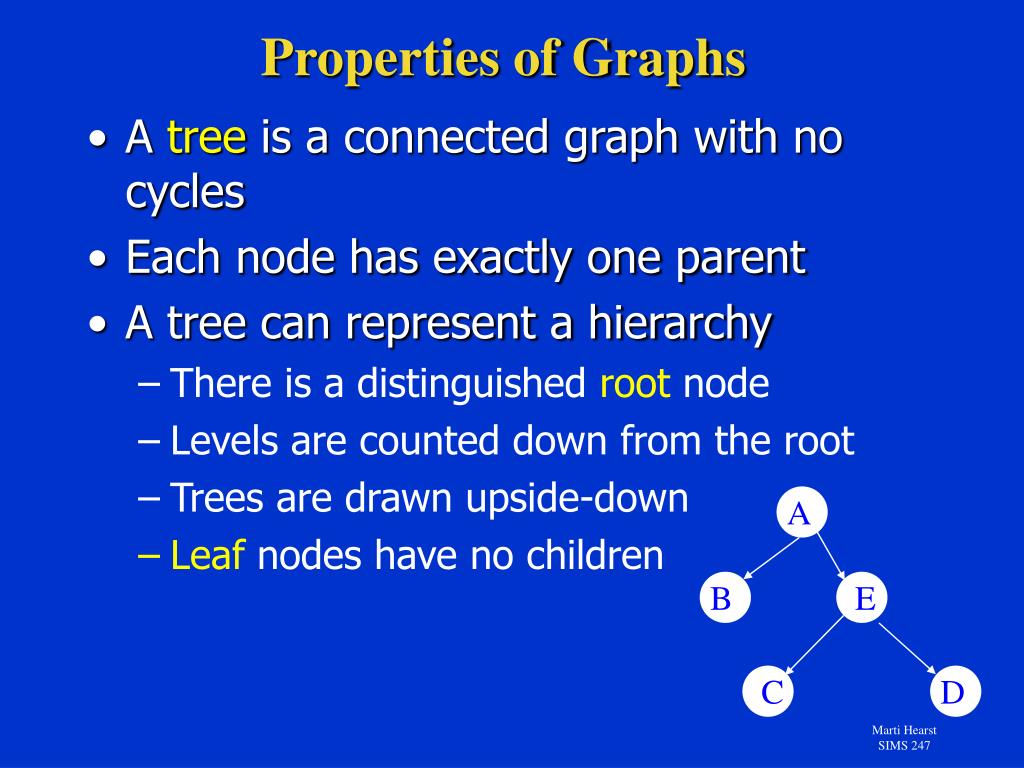 Properties of Graphs

• A tree is a connected graph with no cycles
• Each node has exactly one parent
• A tree can represent a hierarchy
– There is a distinguished root node
– Levels are counted down from the root
– Trees are drawn upside-down
– Leaf nodes have no children

A
B
E
C
D

Marti Hearst
SIMS 247